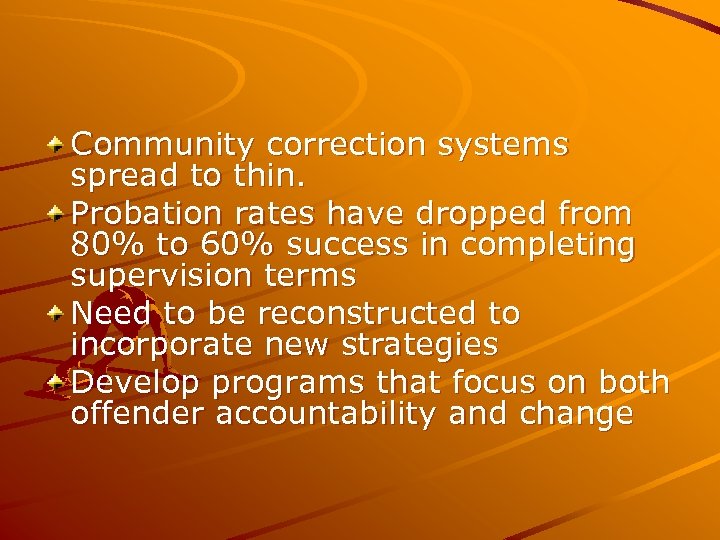 Community correction systems spread to thin.

Probation rates have dropped from 80% to 60% success in completing supervision terms

Need to be reconstructed to incorporate new strategies

Develop programs that focus on both offender accountability and change